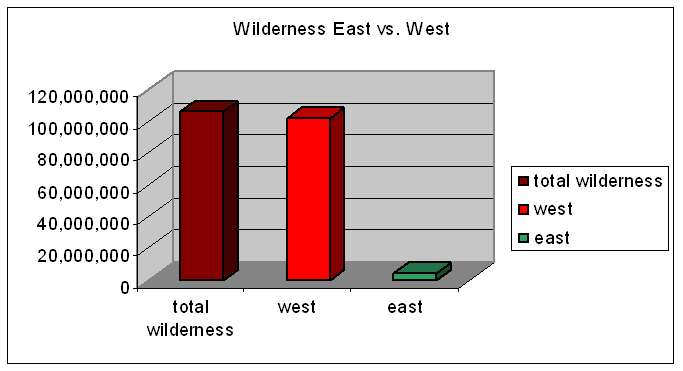 Wilderness East vs. West

120,000,000
100,000,000
80,000,000
60,000,000
40,000,000
20,000,000
0

total wilderness
west
east

total wilderness
west
east